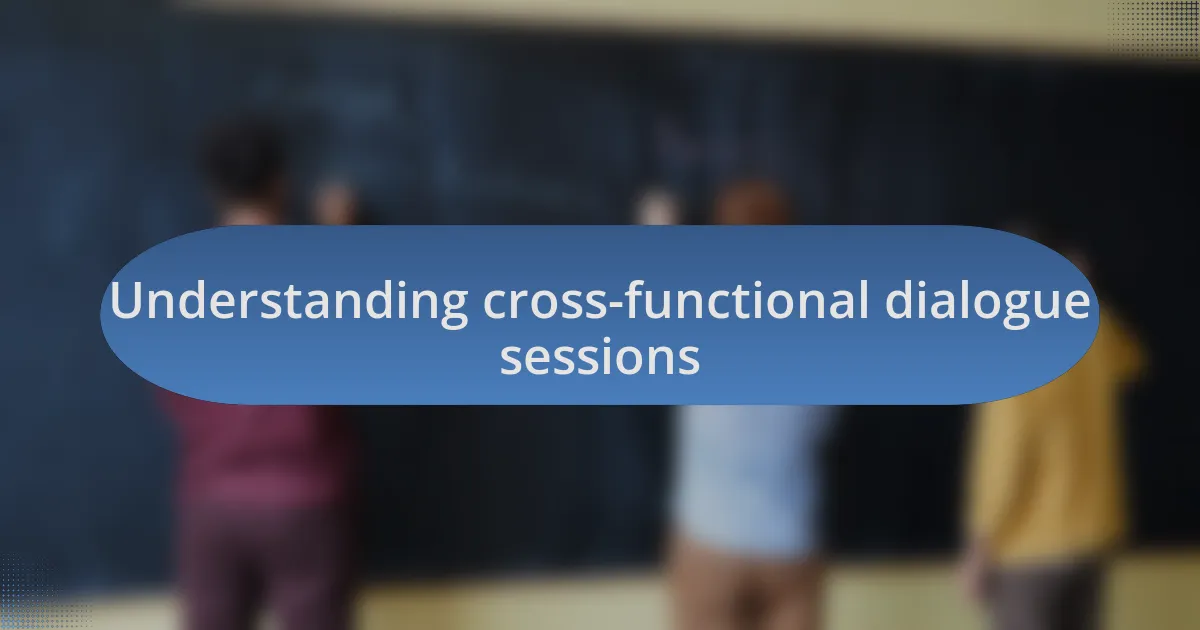 Understanding cross-functional dialogue sessions